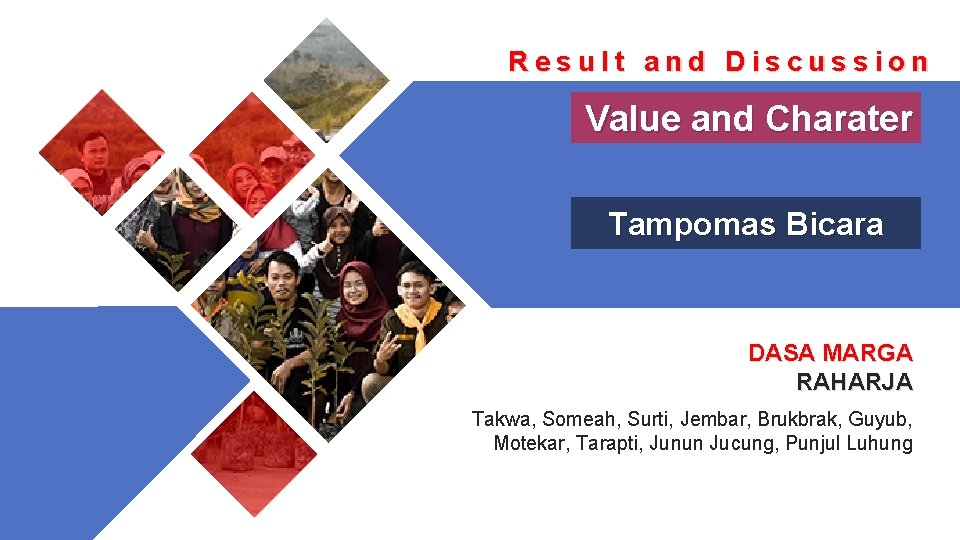 Result and Discussion

Value and Charater

Tampomas Bicara

DASA MARGA
RAHARJA

Takwa, Someah, Surti, Jembar, Brukbrak, Guyub, Motekar, Tarapti, Junun Jucung, Punjul Luhung